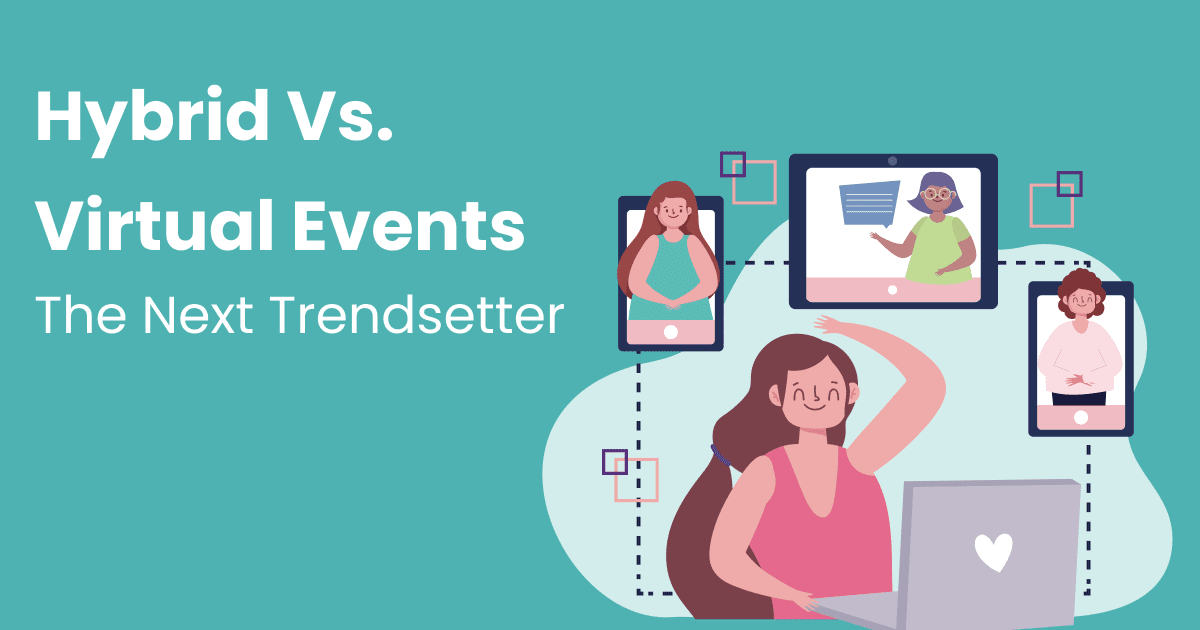 Hybrid Vs.
Virtual Events
The Next Trendsetter